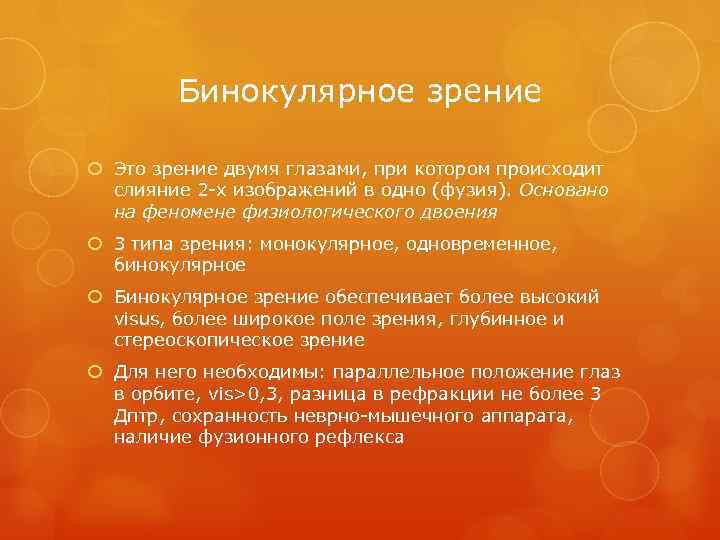 Бинокулярное зрение

Это зрение двумя глазами, при котором происходит слияние 2-х изображений в одно (фузия). Основано на феномене физиологического двоения

3 типа зрения: монокулярное, одновременное, бинокулярное

Бинокулярное зрение обеспечивает более высокий visus, более широкое поле зрения, глубинное и стереоскопическое зрение

Для него необходимы: параллельное положение глаз в орбите, vis>0,3, разница в рефракции не более 3 Дптр, сохранность неврно-мышечного аппарата, наличие фузионного рефлекса